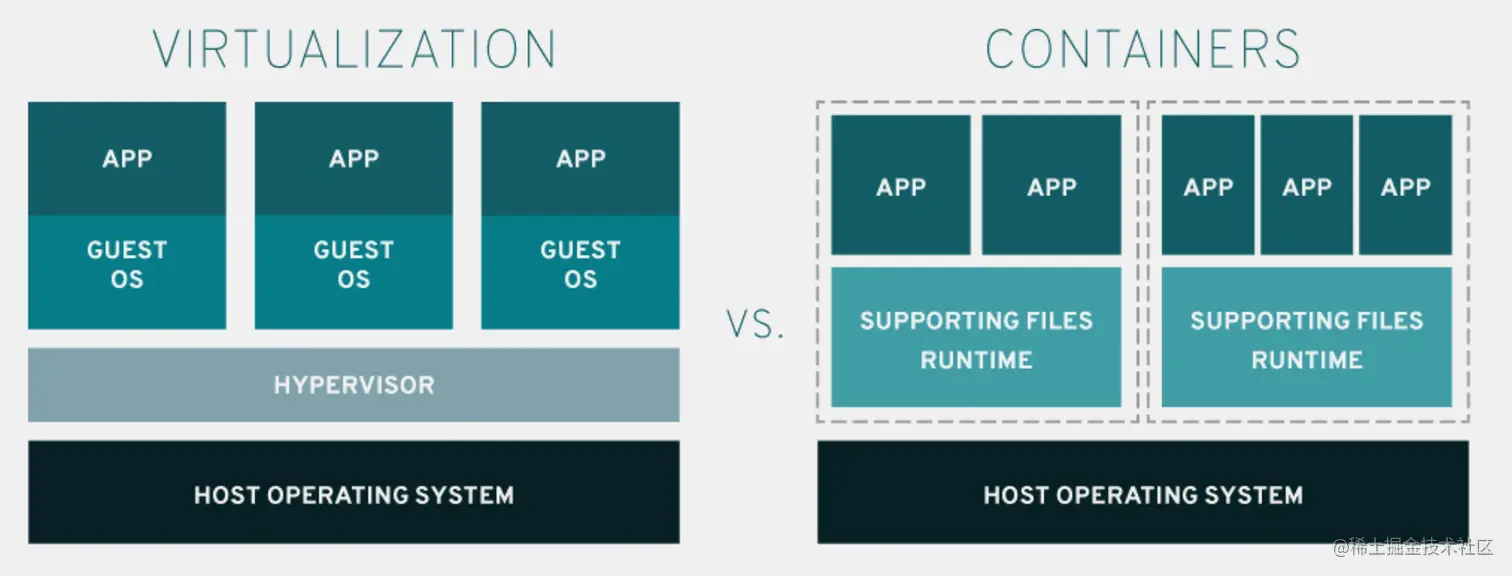 VIRTUALIZATION

APP

GUEST OS

APP

GUEST OS

APP

GUEST OS

HYPERVISOR

HOST OPERATING SYSTEM

VS.

CONTAINERS

APP

APP

SUPPORTING FILES RUNTIME

APP

APP

APP

SUPPORTING FILES RUNTIME

HOST OPERATING SYSTEM

@稀土掘金技术社区